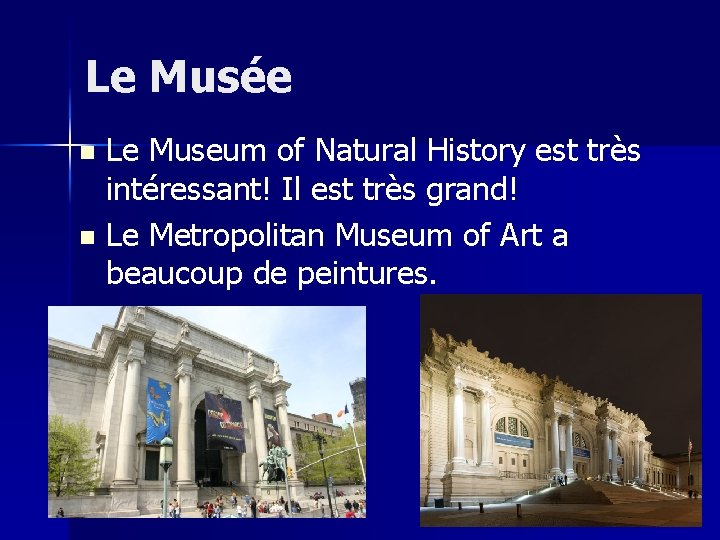 Le Musée

- Le Museum of Natural History est très intéressant! Il est très grand!
- Le Metropolitan Museum of Art a beaucoup de peintures.